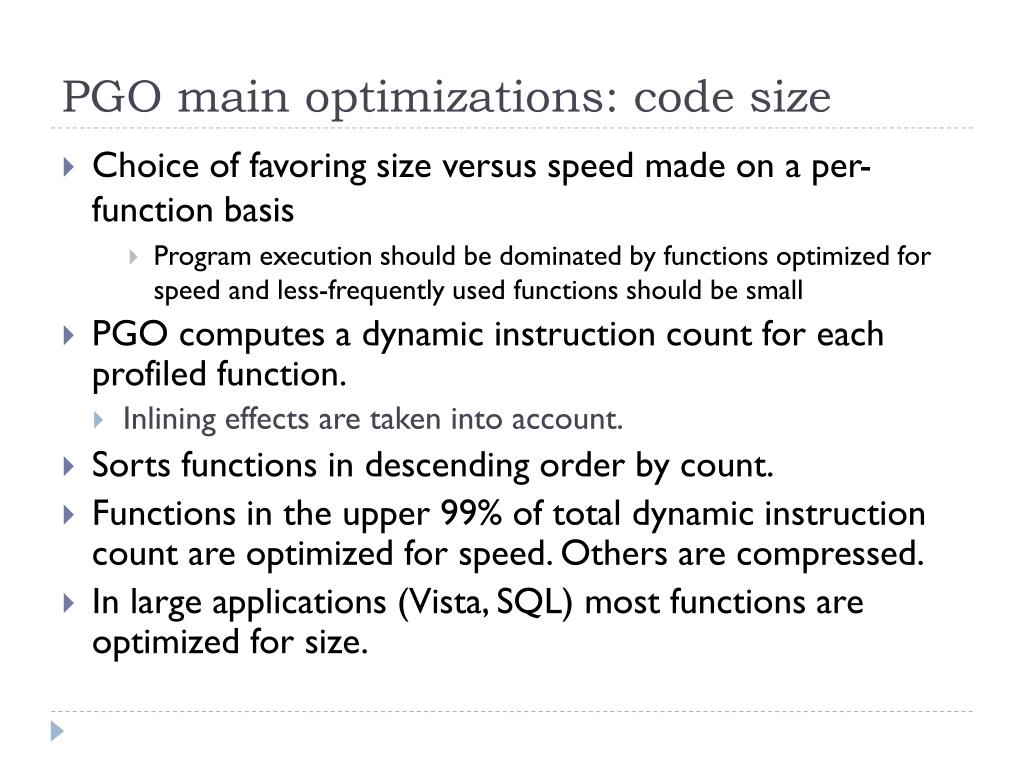 PGO main optimizations: code size

Choice of favoring size versus speed made on a per-function basis

Program execution should be dominated by functions optimized for speed and less-frequently used functions should be small

PGO computes a dynamic instruction count for each profiled function.

Inlining effects are taken into account.

Sorts functions in descending order by count.

Functions in the upper 99% of total dynamic instruction count are optimized for speed. Others are compressed.

In large applications (Vista, SQL) most functions are optimized for size.